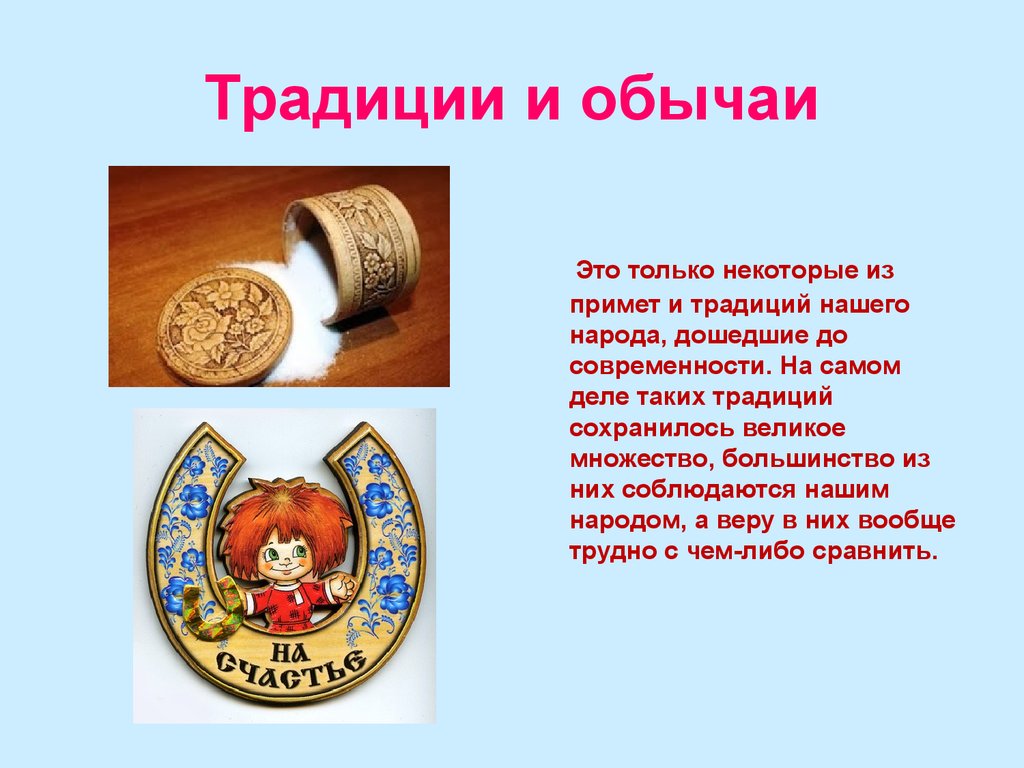 Традиции и обычаи

Это только некоторые из примет и традиций нашего народа, дошедшие до современности. На самом деле таких традиций сохранилось великое множество, большинство из них соблюдаются нашим народом, а веру в них вообще трудно с чем-либо сравнить.

НА СЧАСТЬЕ